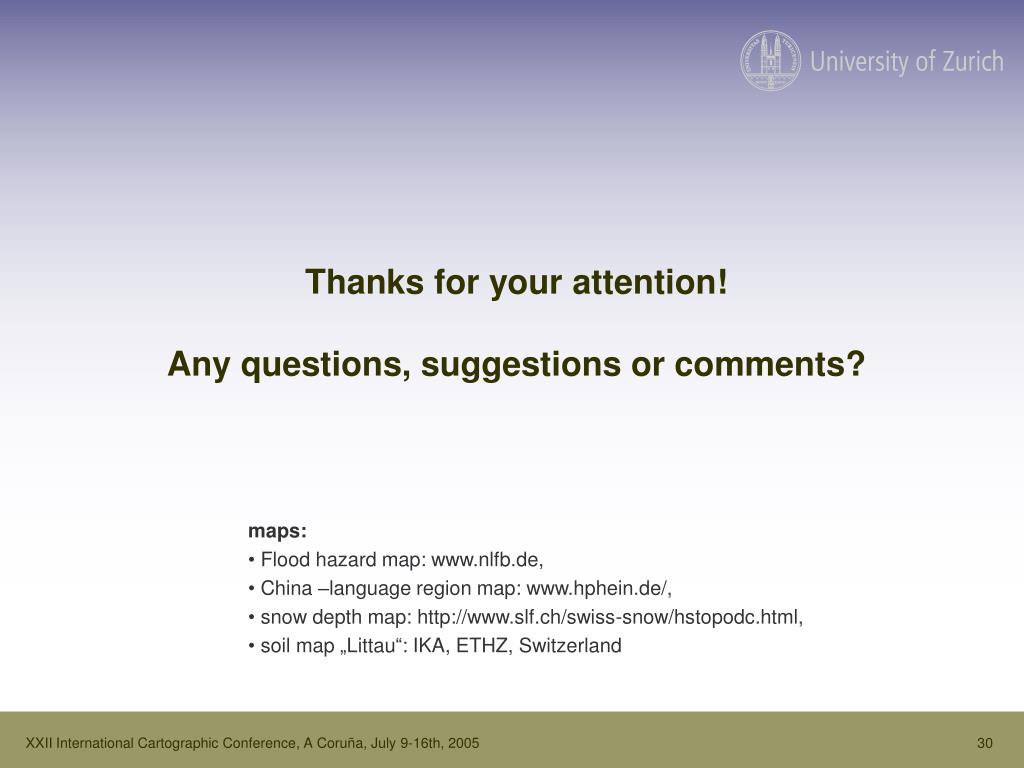 University of Zurich

Thanks for your attention!

Any questions, suggestions or comments?

maps:
• Flood hazard map: www.nlfb.de,
• China –language region map: www.hphein.de/,
• snow depth map: http://www.slf.ch/swiss-snow/hstopodc.html,
• soil map „Littau“: IKA, ETHZ, Switzerland

XXII International Cartographic Conference, A Coruña, July 9-16th, 2005

30